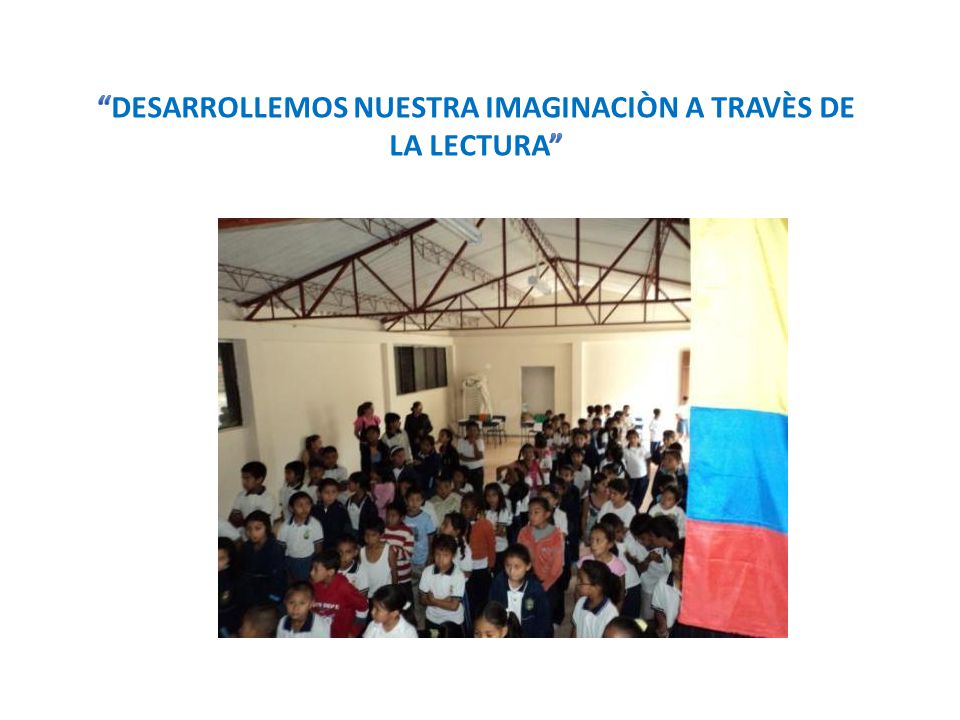 “DESARROLLEMOS NUESTRA IMAGINACIÒN A TRAVÈS DE LA LECTURA”